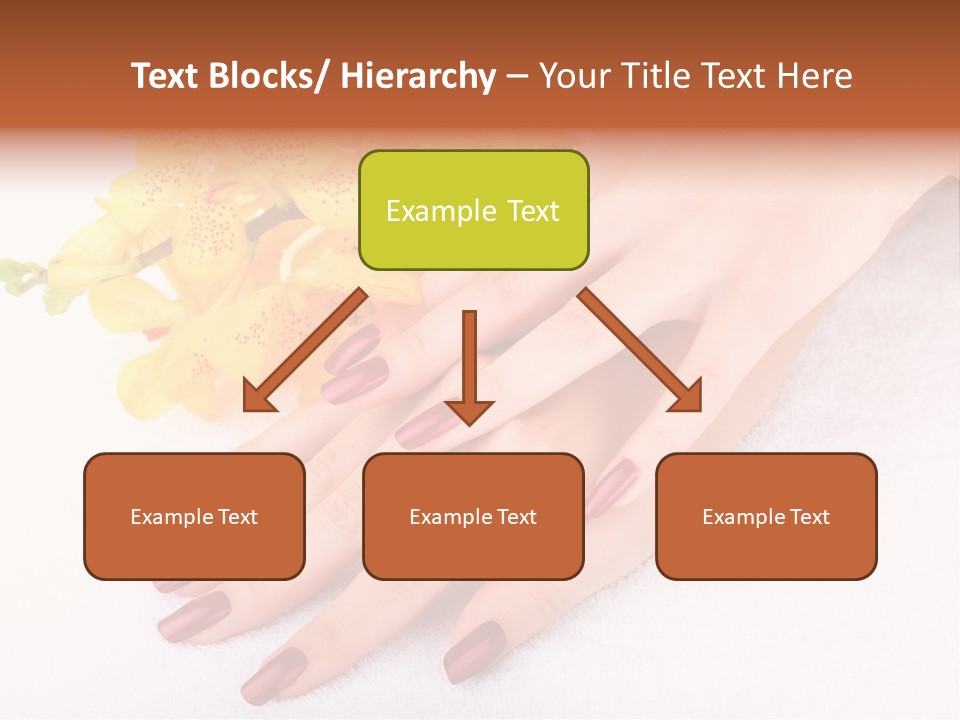 Text Blocks/ Hierarchy – Your Title Text Here

Example Text

Example Text

Example Text

Example Text